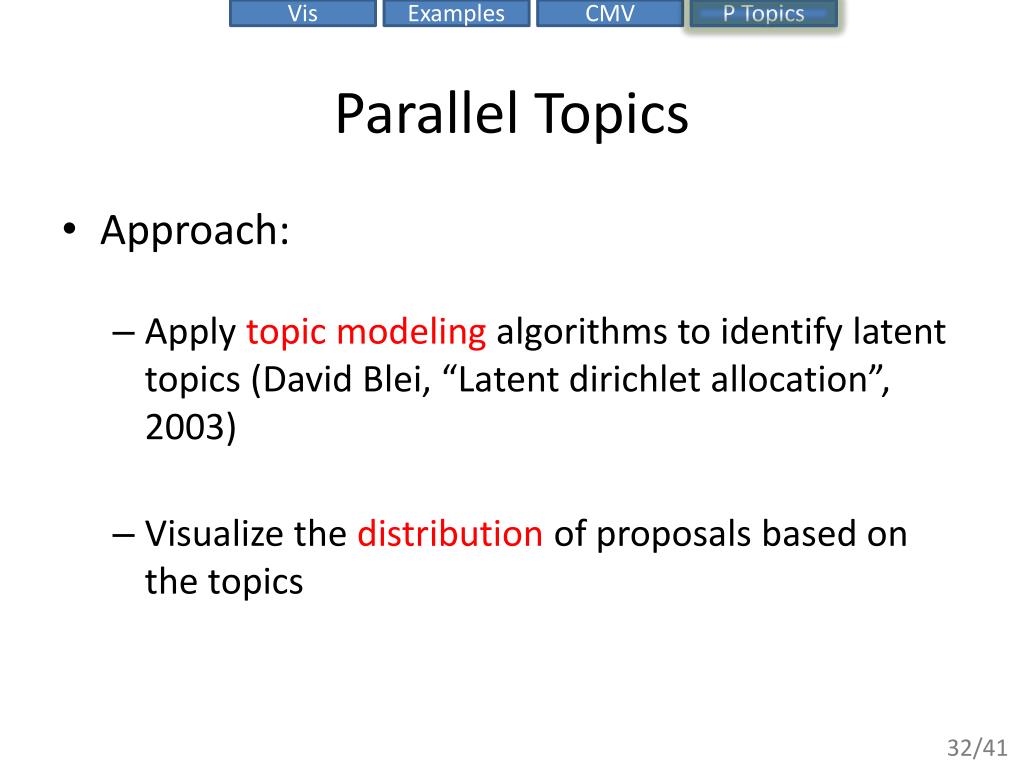 Vis Examples CMV P Topics

Parallel Topics

• Approach:

– Apply topic modeling algorithms to identify latent topics (David Blei, “Latent dirichlet allocation”, 2003)

– Visualize the distribution of proposals based on the topics

32/41